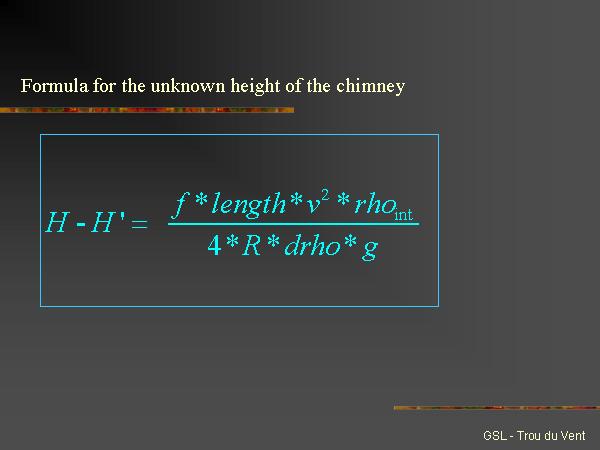 Formula for the unknown height of the chimney

$H - H' = \frac{f * length * v^2 * rho_{int}}{4 * R * drho * g}$

GSL - Trou du Vent